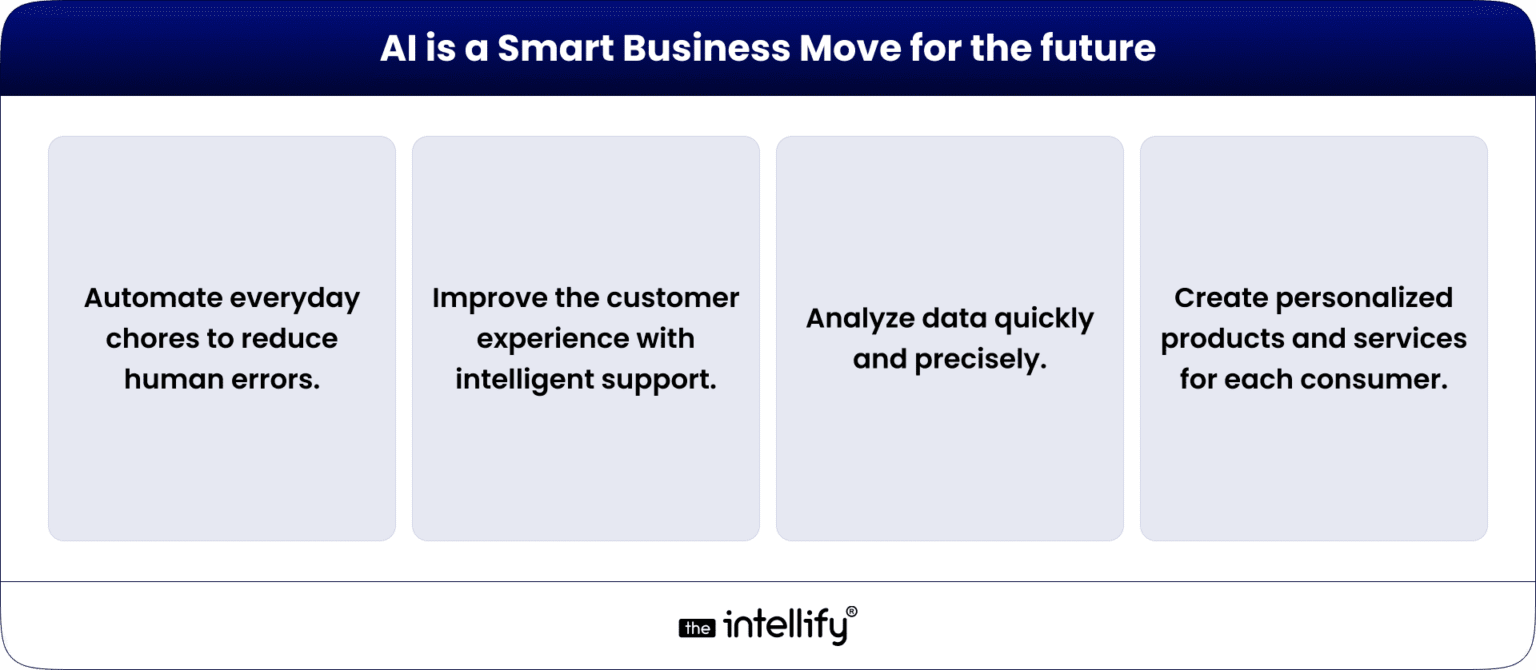 AI is a Smart Business Move for the future

Automate everyday chores to reduce human errors.

Improve the customer experience with intelligent support.

Analyze data quickly and precisely.

Create personalized products and services for each consumer.

the intellify®